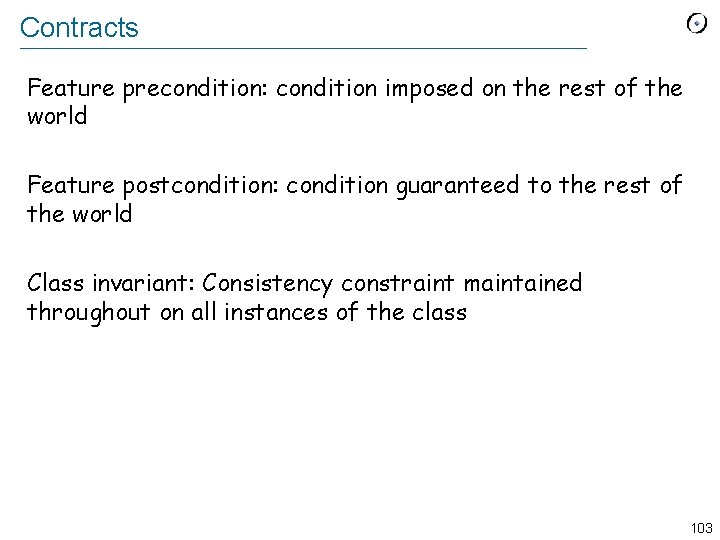 Contracts

Feature precondition: condition imposed on the rest of the world

Feature postcondition: condition guaranteed to the rest of the world

Class invariant: Consistency constraint maintained throughout on all instances of the class

103